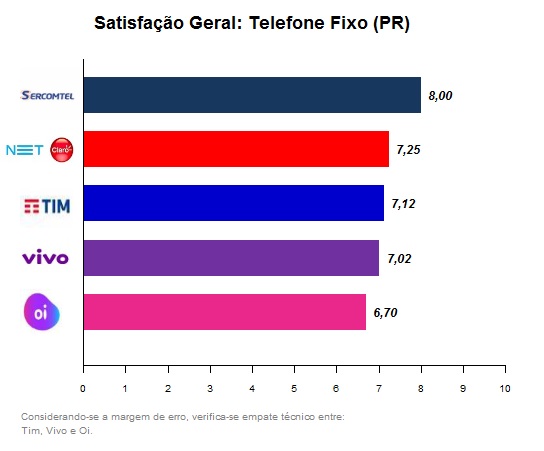 Satisfação Geral: Telefone Fixo (PR)

SERCOMTEL 8,00
NET Claro 7,25
TIM 7,12
vivo 7,02
oi 6,70

0 1 2 3 4 5 6 7 8 9 10

Considerando-se a margem de erro, verifica-se empate técnico entre: Tim, Vivo e Oi.